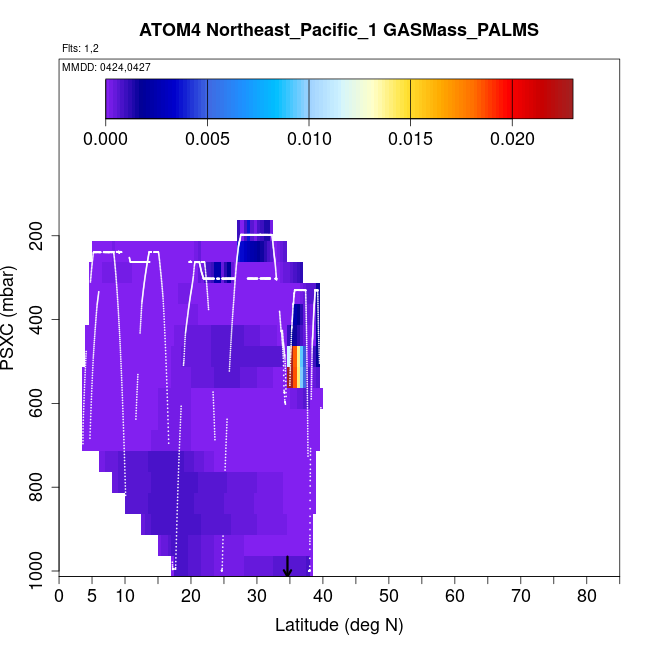 ATOM4 Northeast_Pacific_1 GASMass_PALMS

Flts: 1,2

MMDD: 0424,0427

0.000 0.005 0.010 0.015 0.020

PSXC (mbar)

200
400
600
800
1000

0 5 10 20 30 40 50 60 70 80

Latitude (deg N)